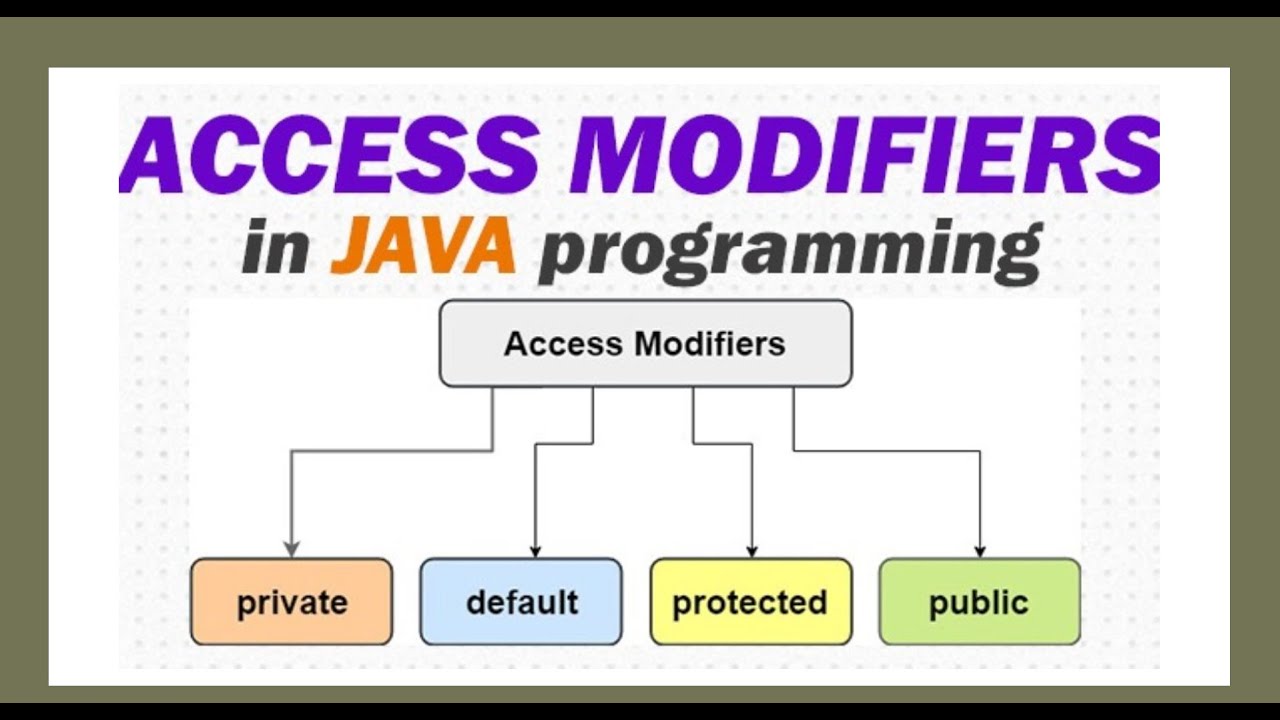 ACCESS MODIFIERS
in JAVA programming

Access Modifiers

private
default
protected
public